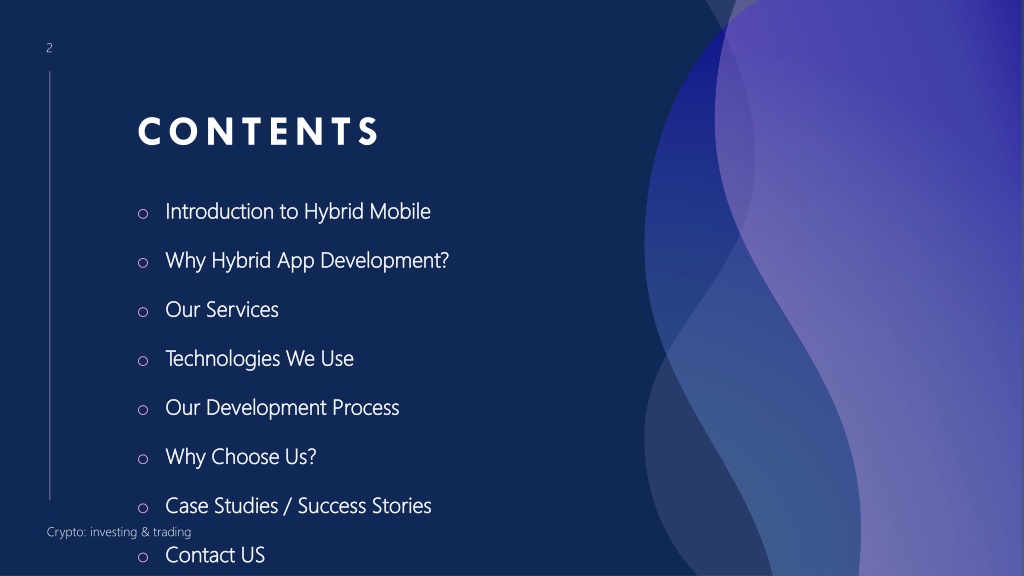 2

CONTENTS

o Introduction to Hybrid Mobile

o Why Hybrid App Development?

o Our Services

o Technologies We Use

o Our Development Process

o Why Choose Us?

o Case Studies / Success Stories

Crypto: investing & trading

o Contact US